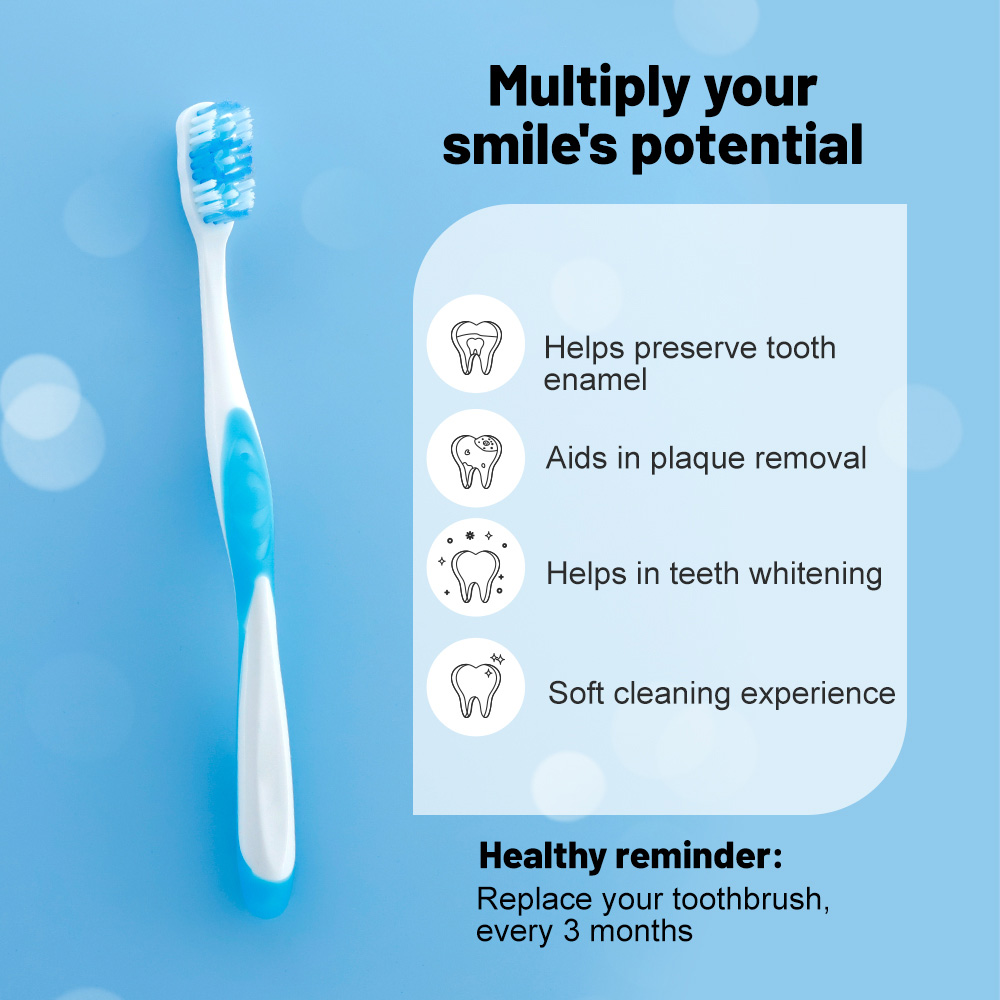 Multiply your smile's potential

Helps preserve tooth enamel

Aids in plaque removal

Helps in teeth whitening

Soft cleaning experience

Healthy reminder:
Replace your toothbrush, every 3 months